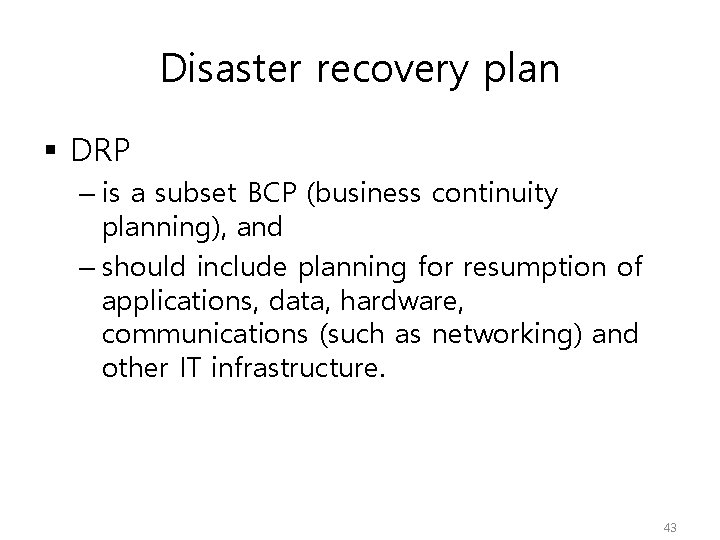 Disaster recovery plan

▪ DRP
– is a subset BCP (business continuity planning), and
– should include planning for resumption of applications, data, hardware, communications (such as networking) and other IT infrastructure.

43